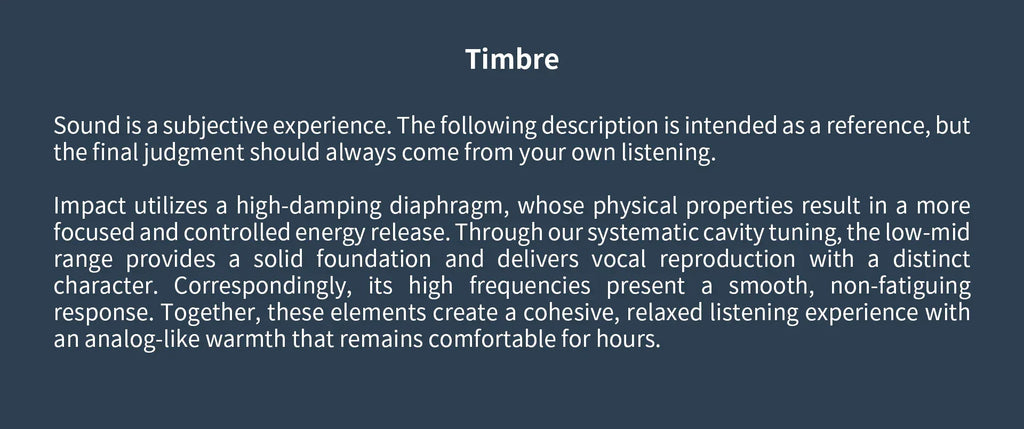 Timbre

Sound is a subjective experience. The following description is intended as a reference, but the final judgment should always come from your own listening.

Impact utilizes a high-damping diaphragm, whose physical properties result in a more focused and controlled energy release. Through our systematic cavity tuning, the low-mid range provides a solid foundation and delivers vocal reproduction with a distinct character. Correspondingly, its high frequencies present a smooth, non-fatiguing response. Together, these elements create a cohesive, relaxed listening experience with an analog-like warmth that remains comfortable for hours.